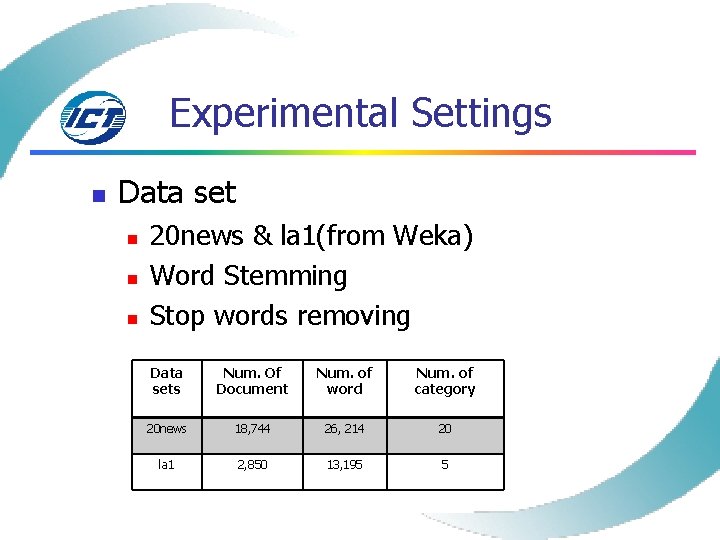 ICT

Experimental Settings

Data set

20news & la1(from Weka)

Word Stemming

Stop words removing

| Data sets | Num. Of Document | Num. of word | Num. of category |
|---|---|---|---|
| 20news | 18,744 | 26, 214 | 20 |
| la1 | 2,850 | 13,195 | 5 |